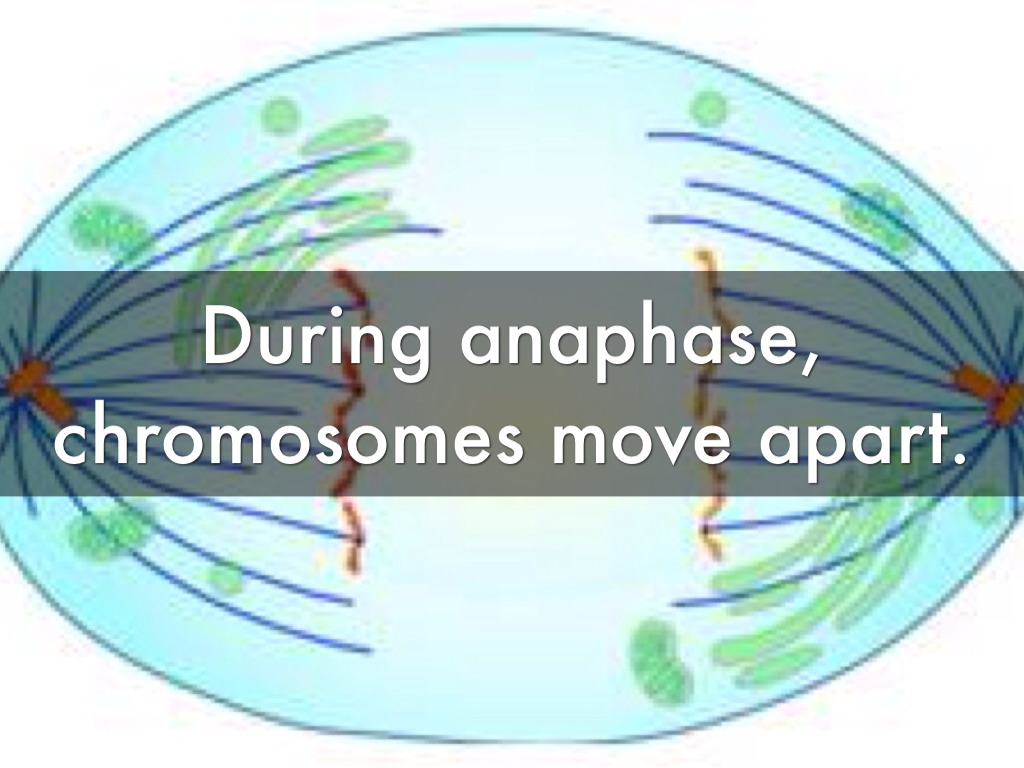 During anaphase, chromosomes move apart.